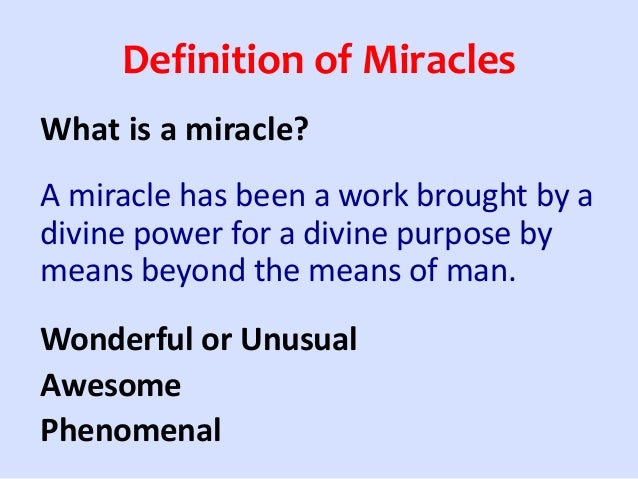 Definition of Miracles

What is a miracle?

A miracle has been a work brought by a divine power for a divine purpose by means beyond the means of man.

Wonderful or Unusual
Awesome
Phenomenal